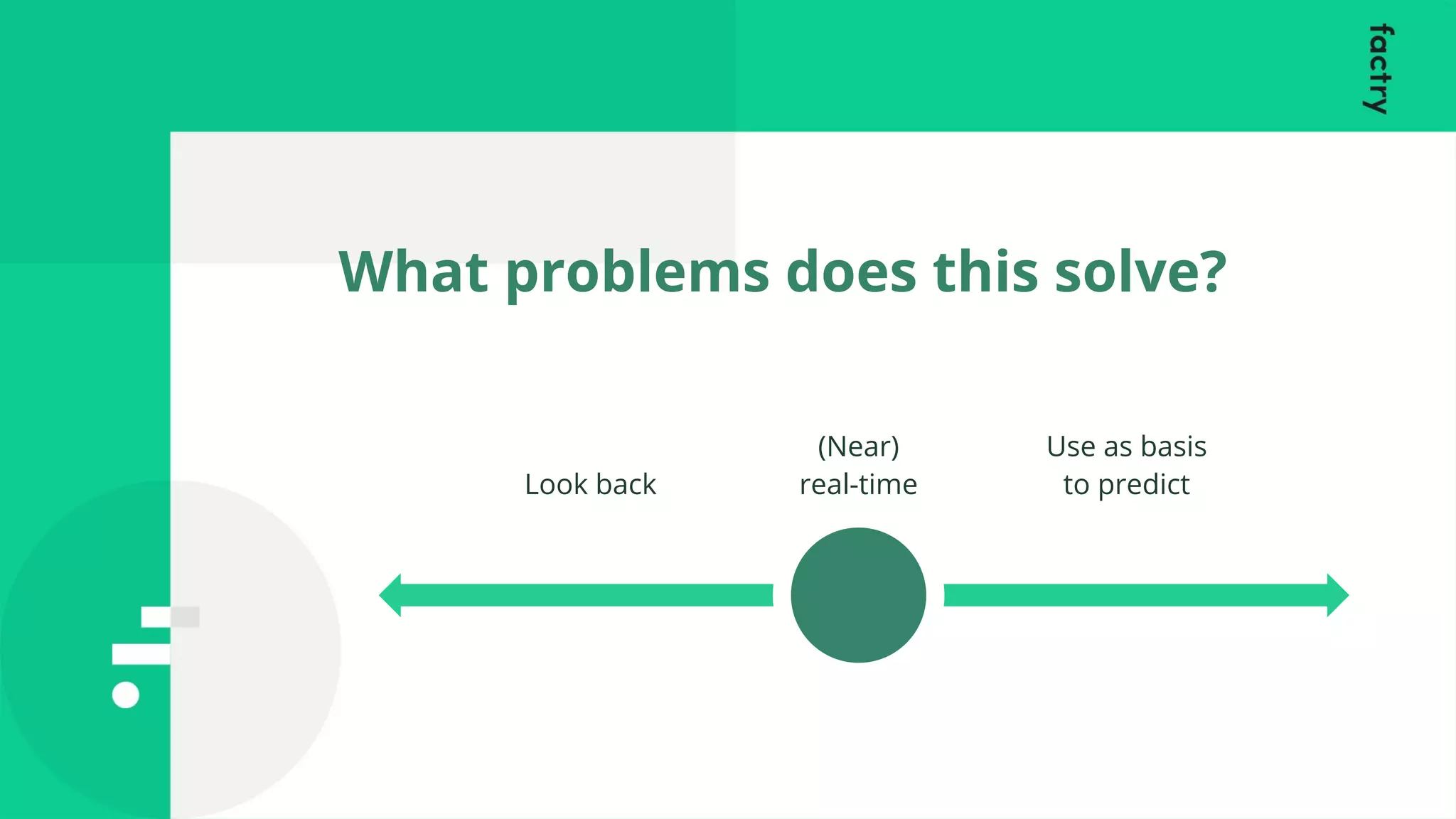 factry

What problems does this solve?

Look back

(Near) real-time

Use as basis to predict